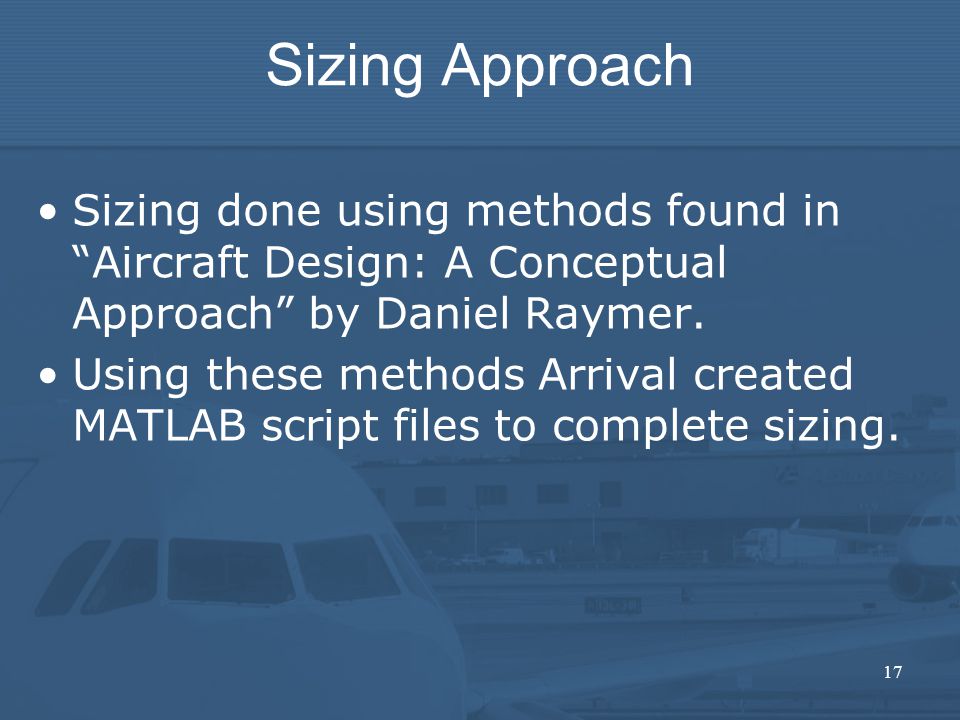 Sizing Approach

• Sizing done using methods found in “Aircraft Design: A Conceptual Approach” by Daniel Raymer.

• Using these methods Arrival created MATLAB script files to complete sizing.

17